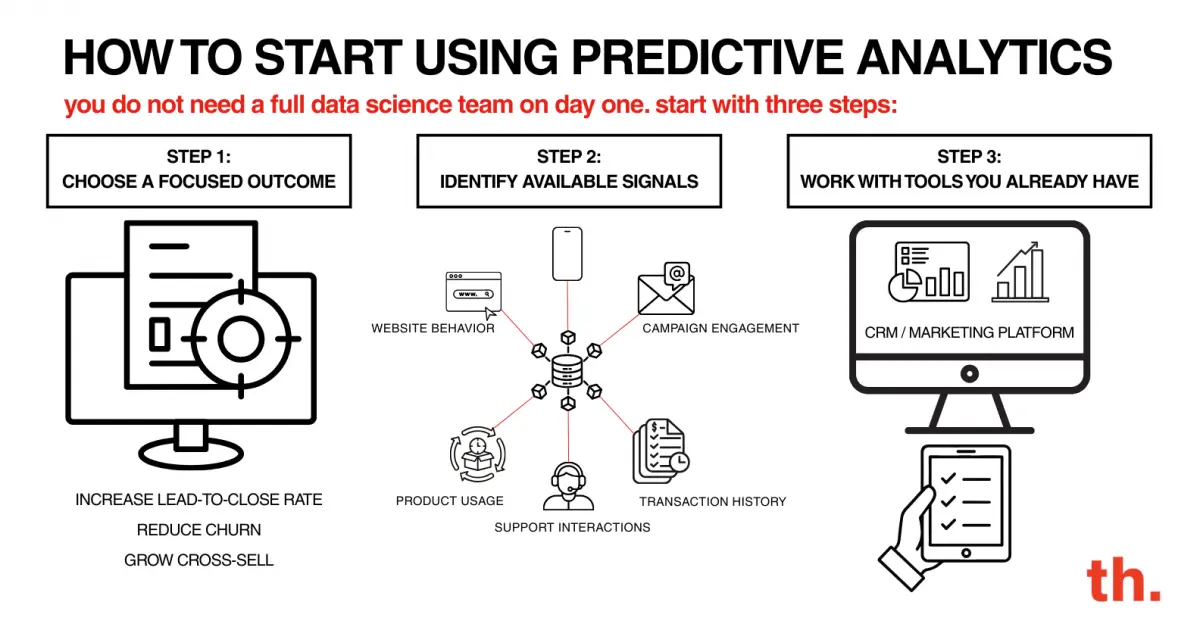 HOW TO START USING PREDICTIVE ANALYTICS

you do not need a full data science team on day one. start with three steps:

STEP 1:
CHOOSE A FOCUSED OUTCOME

INCREASE LEAD-TO-CLOSE RATE
REDUCE CHURN
GROW CROSS-SELL

STEP 2:
IDENTIFY AVAILABLE SIGNALS

www.

WEBSITE BEHAVIOR

CAMPAIGN ENGAGEMENT

PRODUCT USAGE

SUPPORT INTERACTIONS

TRANSACTION HISTORY

STEP 3:
WORK WITH TOOLS YOU ALREADY HAVE

CRM / MARKETING PLATFORM

th.